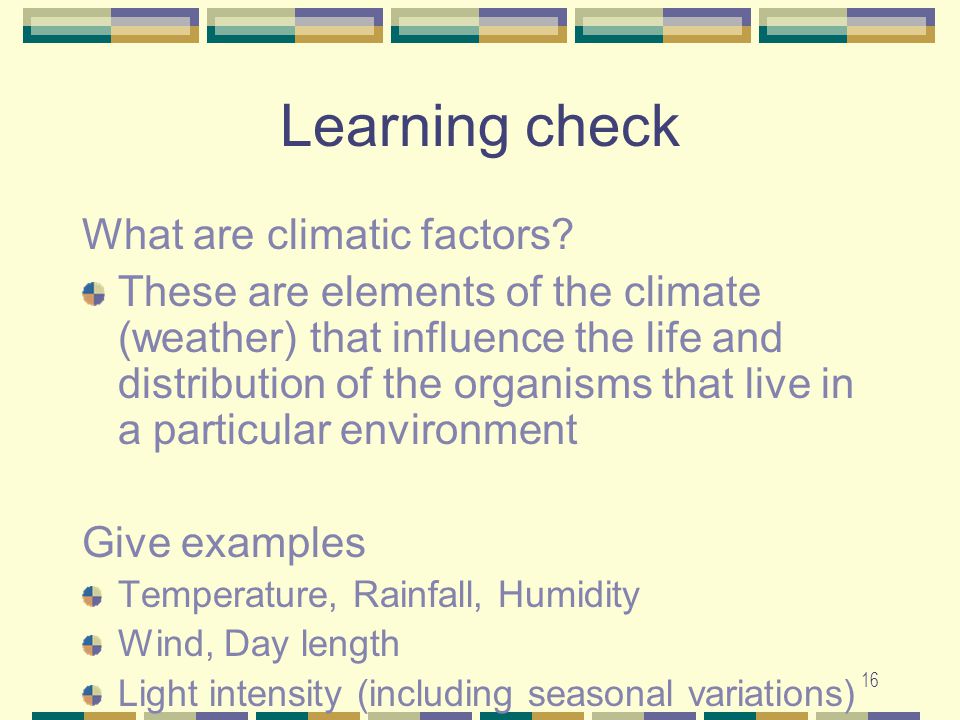 Learning check

What are climatic factors?

These are elements of the climate (weather) that influence the life and distribution of the organisms that live in a particular environment

Give examples

Temperature, Rainfall, Humidity

Wind, Day length

Light intensity (including seasonal variations)

16